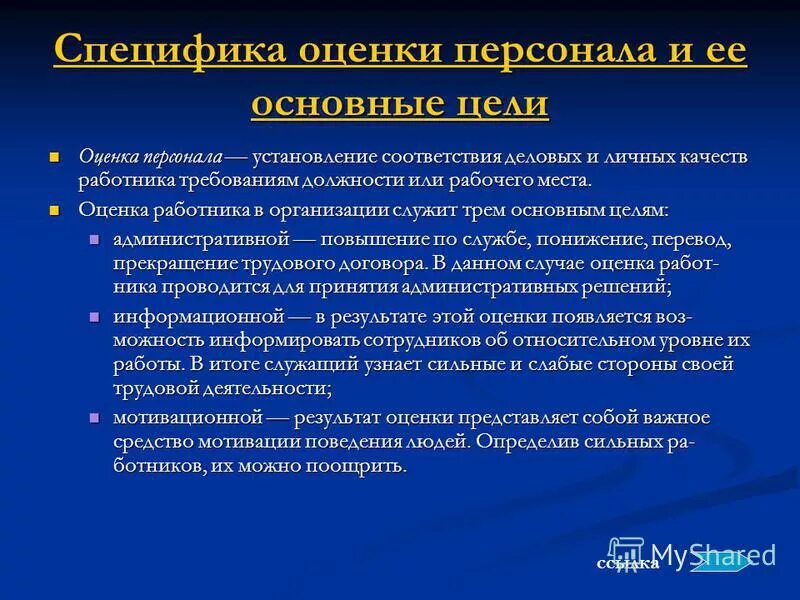 Специфика оценки персонала и ее основные цели

Оценка персонала — установление соответствия деловых и личных качеств работника требованиям должности или рабочего места.

Оценка работника в организации служит трем основным целям:

административной — повышение по службе, понижение, перевод, прекращение трудового договора. В данном случае оценка работника проводится для принятия административных решений;

информационной — в результате этой оценки появляется возможность информировать сотрудников об относительном уровне их работы. В итоге служащий узнает сильные и слабые стороны своей трудовой деятельности;

мотивационной — результат оценки представляет собой важное средство мотивации поведения людей. Определив сильных работников, их можно поощрить.

ссылка

MyShared